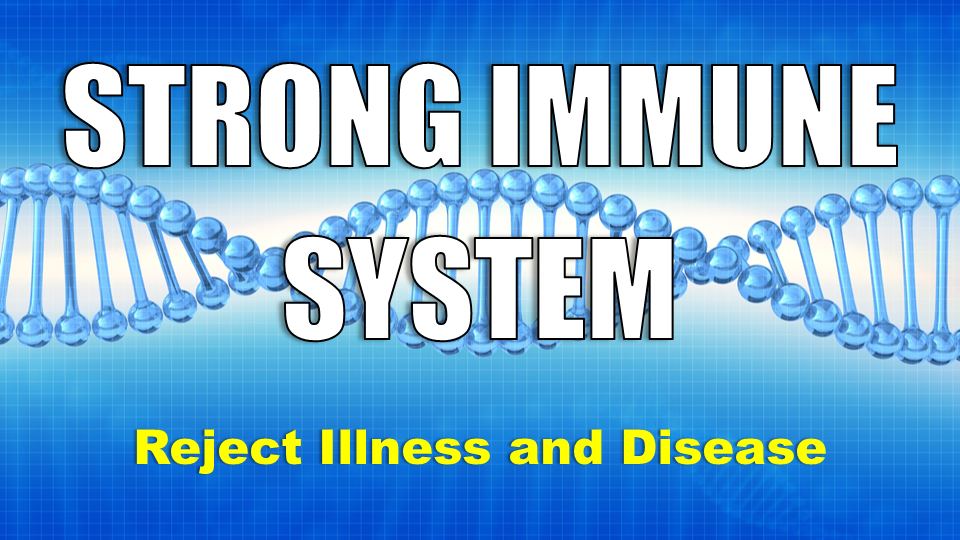 STRONG IMMUNE SYSTEM

Reject Illness and Disease